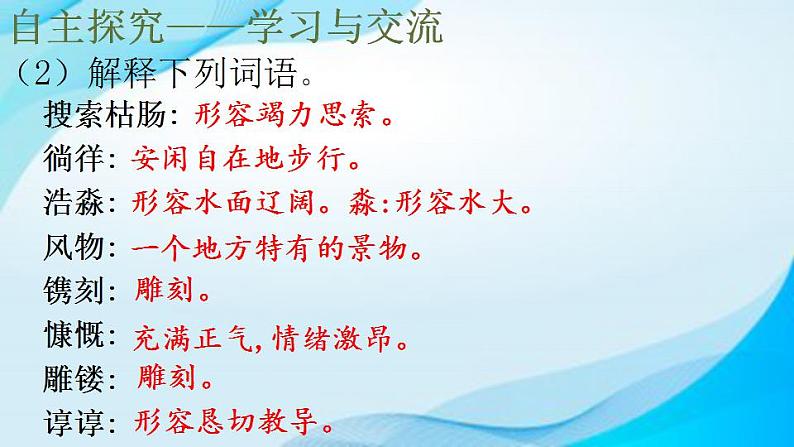 自主探究——学习与交流

（2）解释下列词语。

搜索枯肠：形容竭力思索。

徜徉：安闲自在地步行。

浩淼：形容水面辽阔。淼：形容水大。

风物：一个地方特有的景物。

镌刻：雕刻。

慷慨：充满正气，情绪激昂。

雕镂：雕刻。

谆谆：形容恳切教导。